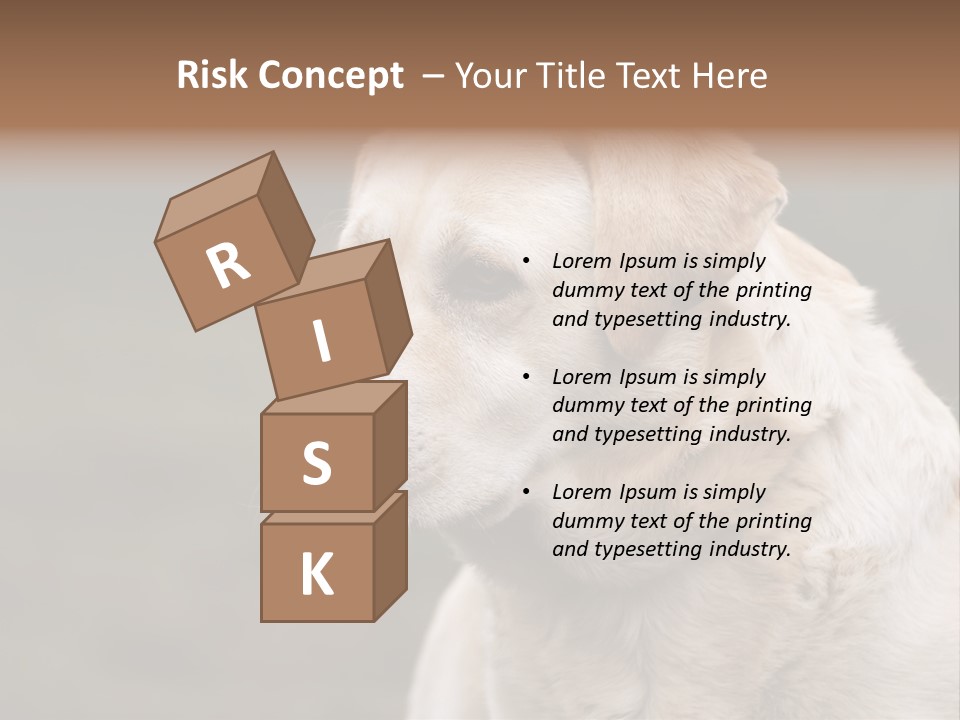 Risk Concept – Your Title Text Here

R
I
S
K

• Lorem Ipsum is simply dummy text of the printing and typesetting industry.

• Lorem Ipsum is simply dummy text of the printing and typesetting industry.

• Lorem Ipsum is simply dummy text of the printing and typesetting industry.